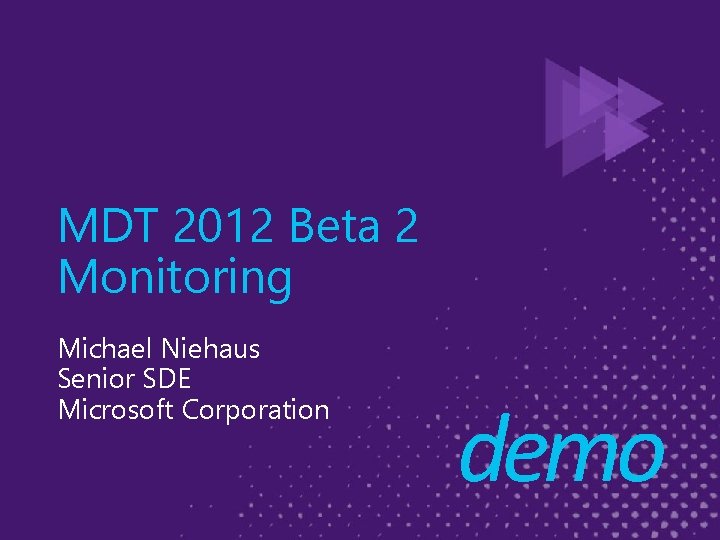 MDT 2012 Beta 2 Monitoring

Michael Niehaus
Senior SDE
Microsoft Corporation

demo